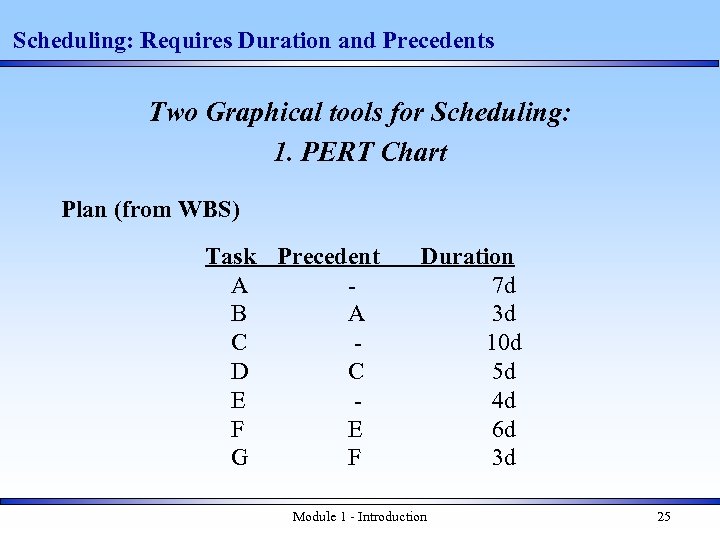 Scheduling: Requires Duration and Precedents

Two Graphical tools for Scheduling:
1. PERT Chart

Plan (from WBS)

| Task | Precedent | Duration |
|---|---|---|
| A | - | 7d |
| B | A | 3d |
| C | - | 10d |
| D | C | 5d |
| E | - | 4d |
| F | E | 6d |
| G | F | 3d |

Module 1 - Introduction

25